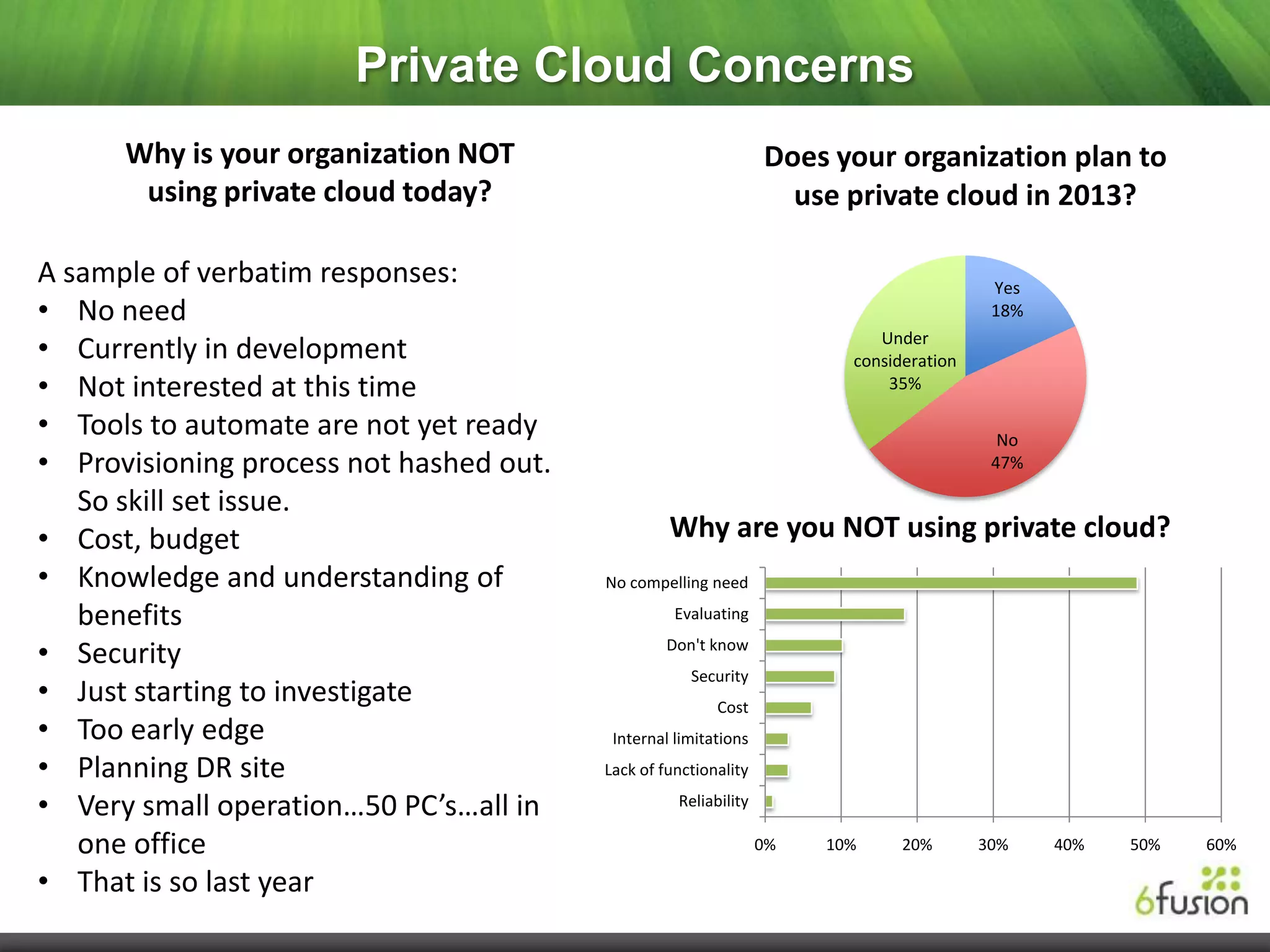 Private Cloud Concerns

Why is your organization NOT using private cloud today?

A sample of verbatim responses:
• No need
• Currently in development
• Not interested at this time
• Tools to automate are not yet ready
• Provisioning process not hashed out. So skill set issue.
• Cost, budget
• Knowledge and understanding of benefits
• Security
• Just starting to investigate
• Too early edge
• Planning DR site
• Very small operation…50 PC's…all in one office
• That is so last year

Does your organization plan to use private cloud in 2013?

Yes 18%
Under consideration 35%
No 47%

Why are you NOT using private cloud?

No compelling need
Evaluating
Don't know
Security
Cost
Internal limitations
Lack of functionality
Reliability

0% 10% 20% 30% 40% 50% 60%

6fusion